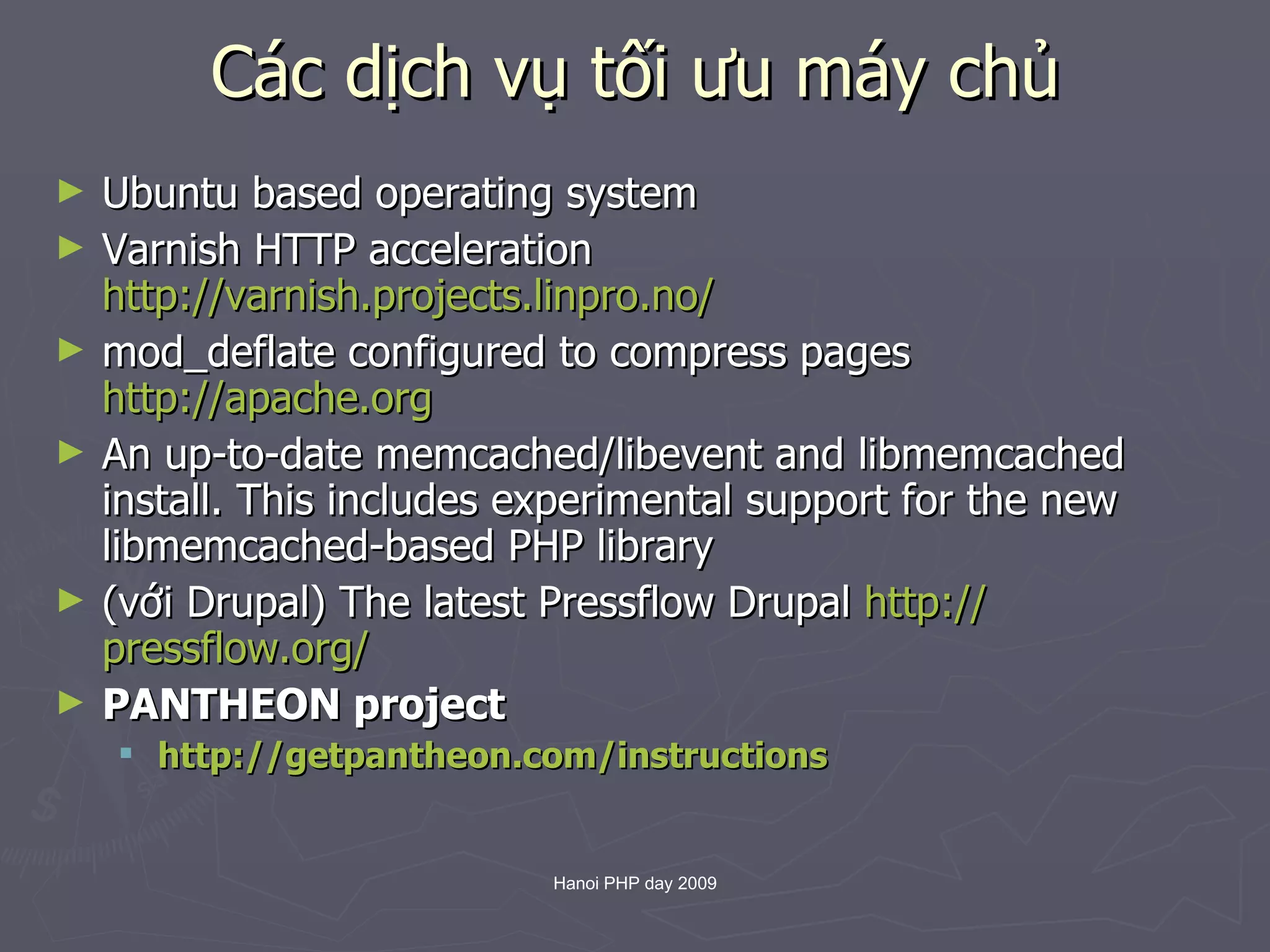 Các dịch vụ tối ưu máy chủ

► Ubuntu based operating system
► Varnish HTTP acceleration http://varnish.projects.linpro.no/
► mod_deflate configured to compress pages http://apache.org
► An up-to-date memcached/libevent and libmemcached install. This includes experimental support for the new libmemcached-based PHP library
► (với Drupal) The latest Pressflow Drupal http://pressflow.org/
► PANTHEON project
▪ http://getpantheon.com/instructions

Hanoi PHP day 2009